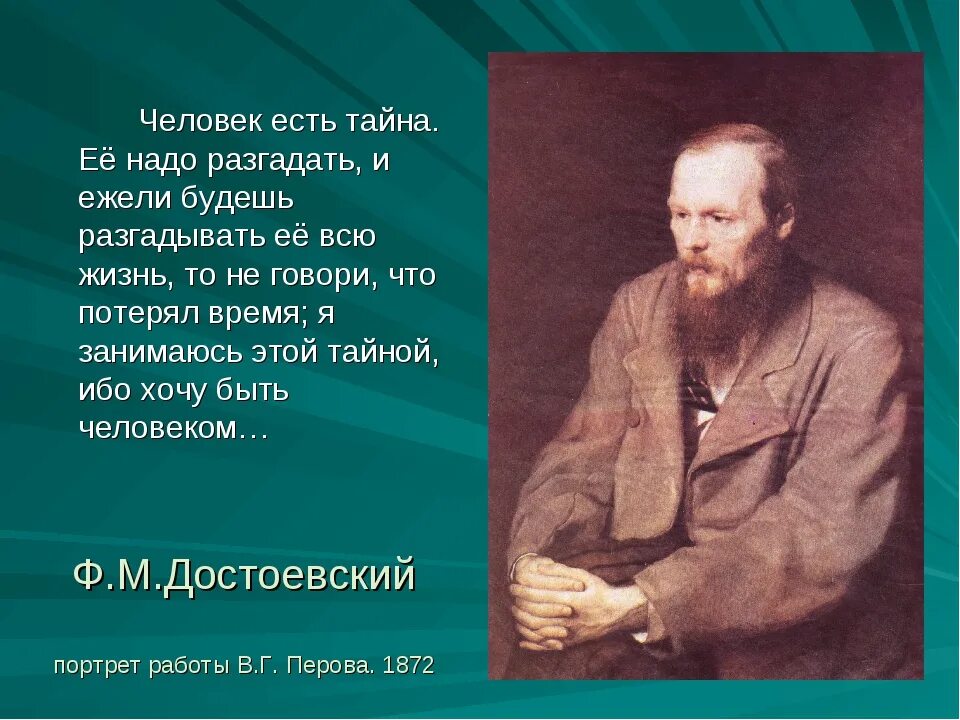 Человек есть тайна. Её надо разгадать, и ежели будешь разгадывать её всю жизнь, то не говори, что потерял время; я занимаюсь этой тайной, ибо хочу быть человеком…

Ф.М.Достоевский

портрет работы В.Г. Перова. 1872